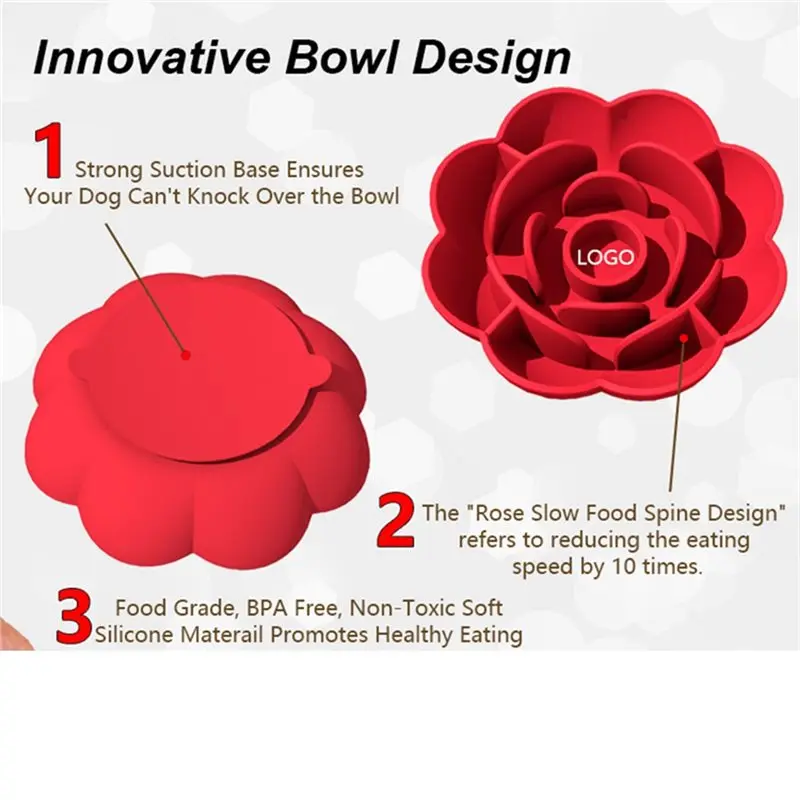 Innovative Bowl Design

1 Strong Suction Base Ensures Your Dog Can't Knock Over the Bowl

LOGO

2 The "Rose Slow Food Spine Design" refers to reducing the eating speed by 10 times.

3 Food Grade, BPA Free, Non-Toxic Soft Silicone Materail Promotes Healthy Eating